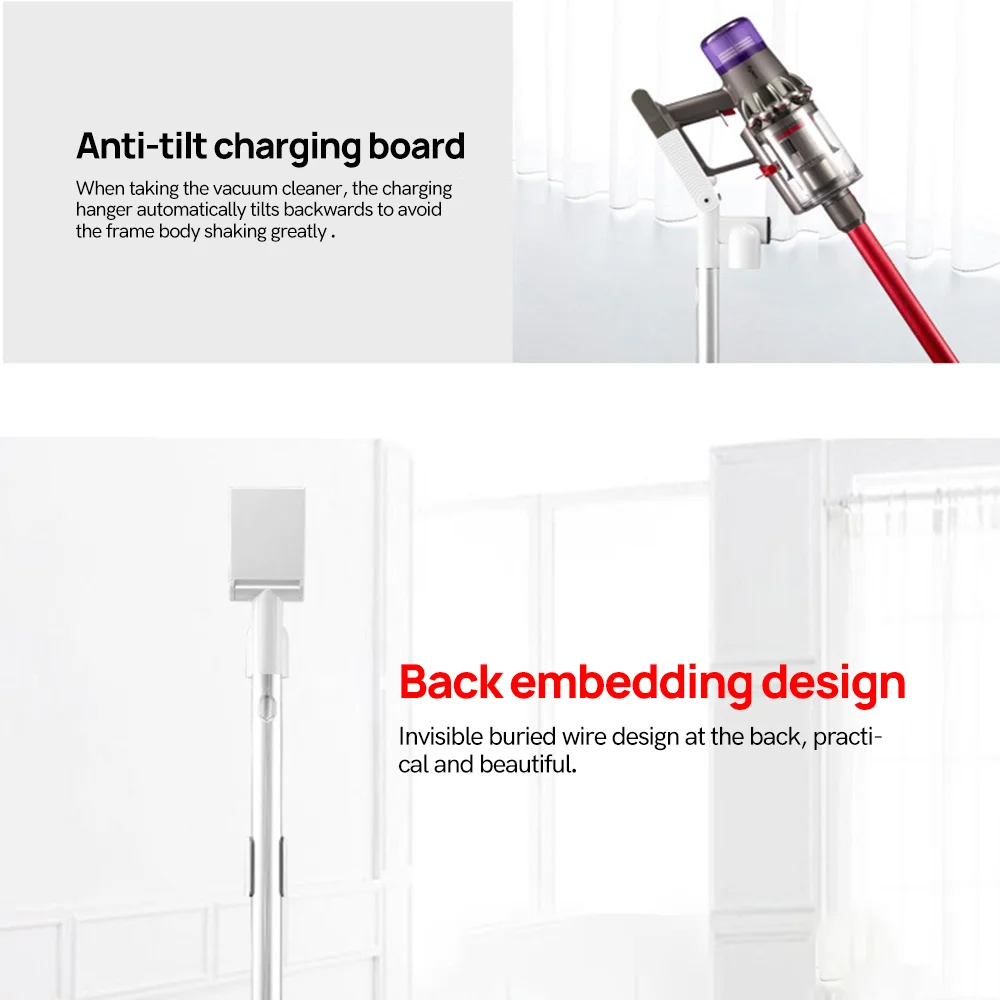 Anti-tilt charging board

When taking the vacuum cleaner, the charging hanger automatically tilts backwards to avoid the frame body shaking greatly .

Back embedding design

Invisible buried wire design at the back, practical and beautiful.